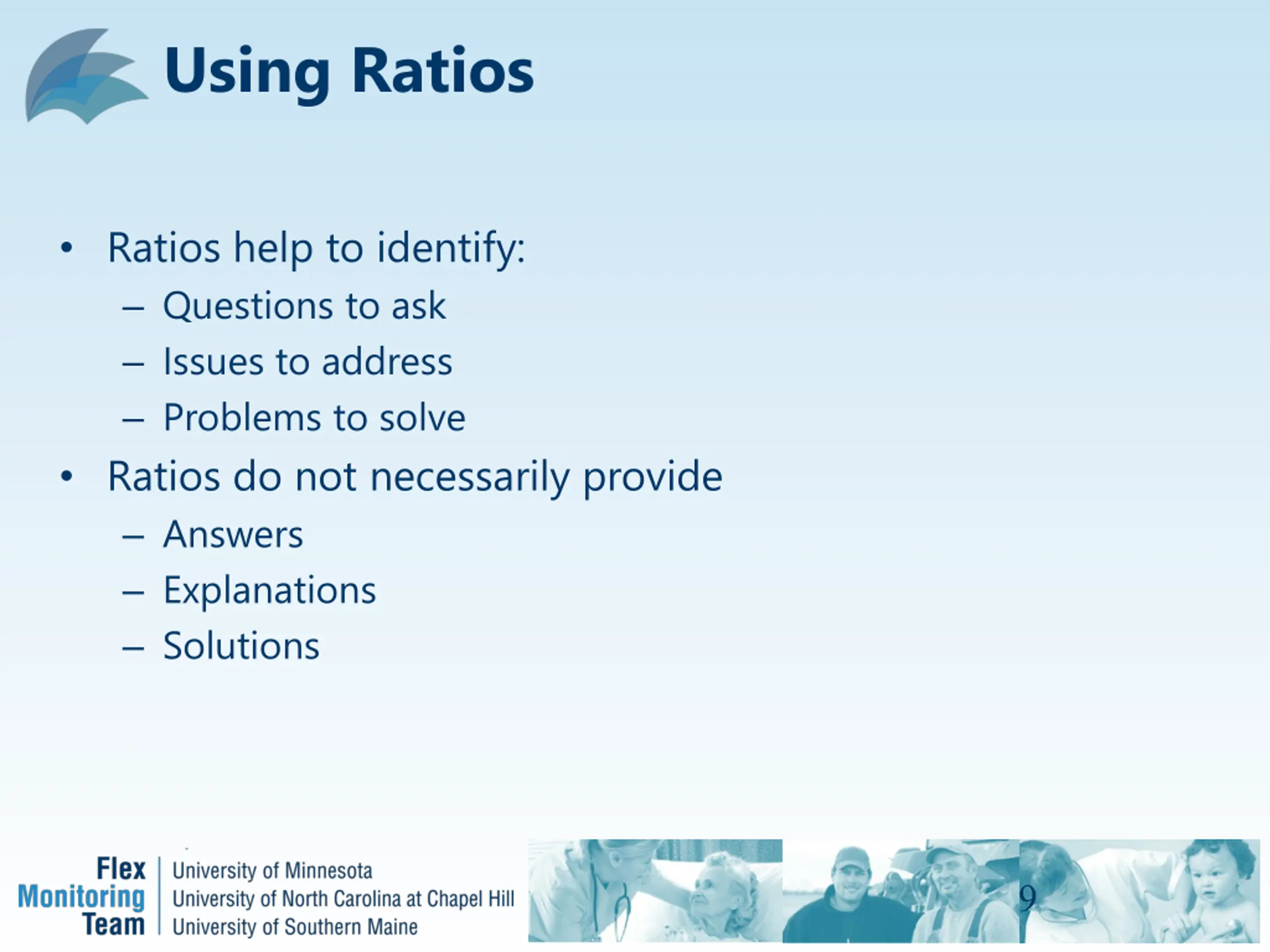 Using Ratios

• Ratios help to identify:
  – Questions to ask
  – Issues to address
  – Problems to solve
• Ratios do not necessarily provide
  – Answers
  – Explanations
  – Solutions

Flex Monitoring Team
University of Minnesota
University of North Carolina at Chapel Hill
University of Southern Maine

9